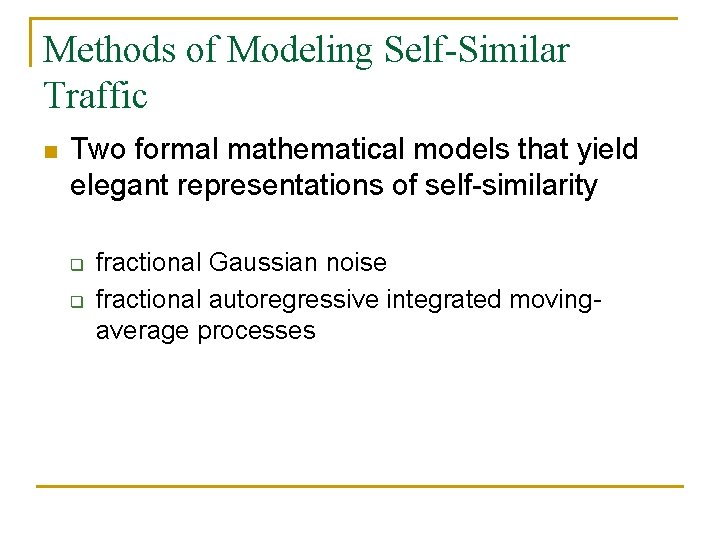 Methods of Modeling Self-Similar Traffic

Two formal mathematical models that yield elegant representations of self-similarity

fractional Gaussian noise

fractional autoregressive integrated moving-average processes